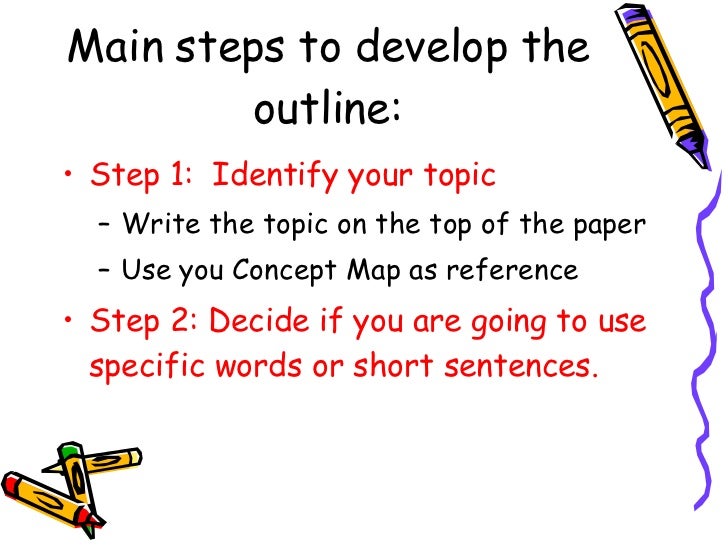 Main steps to develop the outline:

• Step 1: Identify your topic
– Write the topic on the top of the paper
– Use you Concept Map as reference

• Step 2: Decide if you are going to use specific words or short sentences.